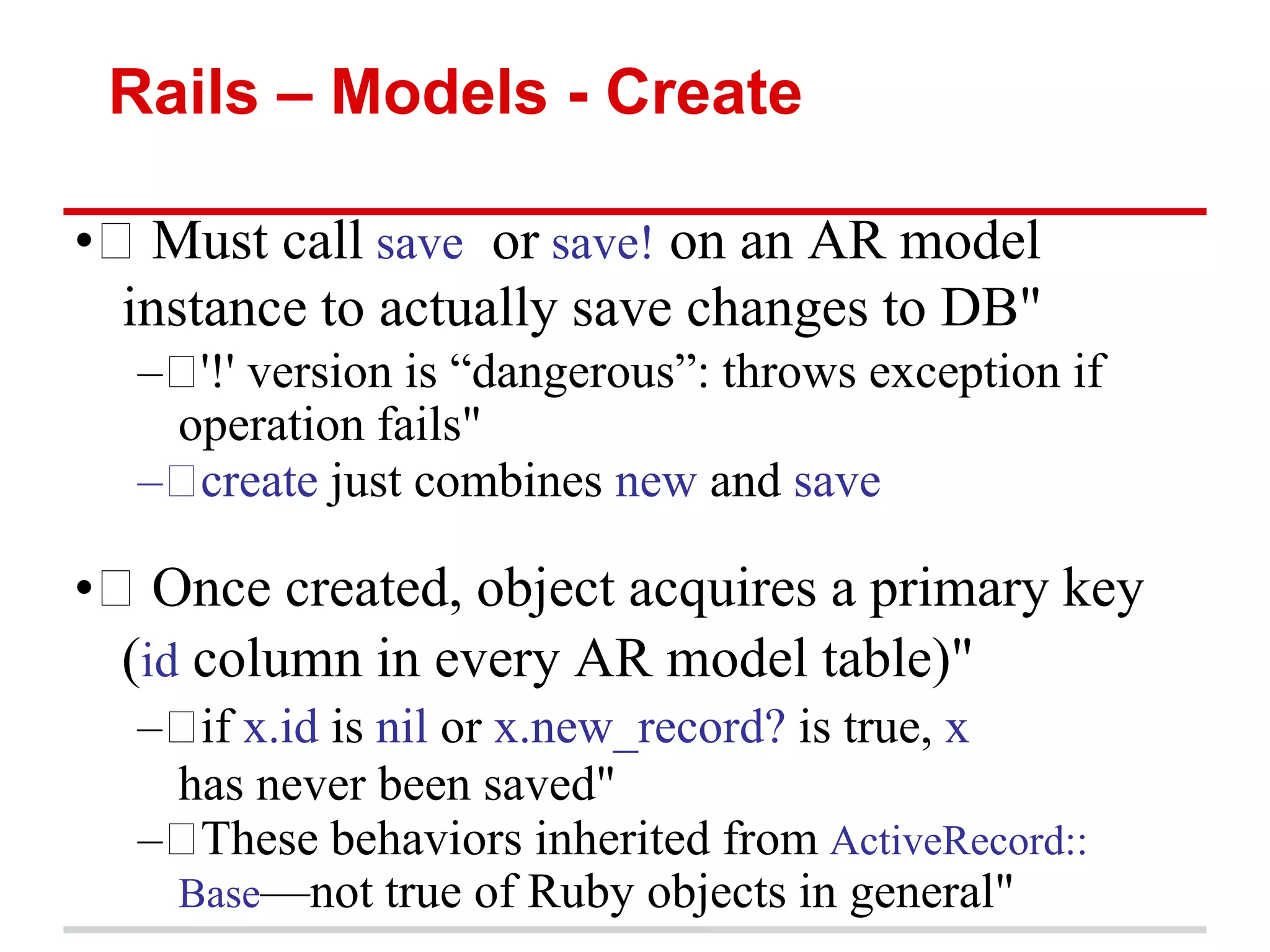 Rails – Models - Create

•□ Must call save or save! on an AR model instance to actually save changes to DB"

–□'!' version is “dangerous”: throws exception if operation fails"

–□create just combines new and save

•□ Once created, object acquires a primary key (id column in every AR model table)"

–□if x.id is nil or x.new_record? is true, x has never been saved"

–□These behaviors inherited from ActiveRecord:: Base—not true of Ruby objects in general"